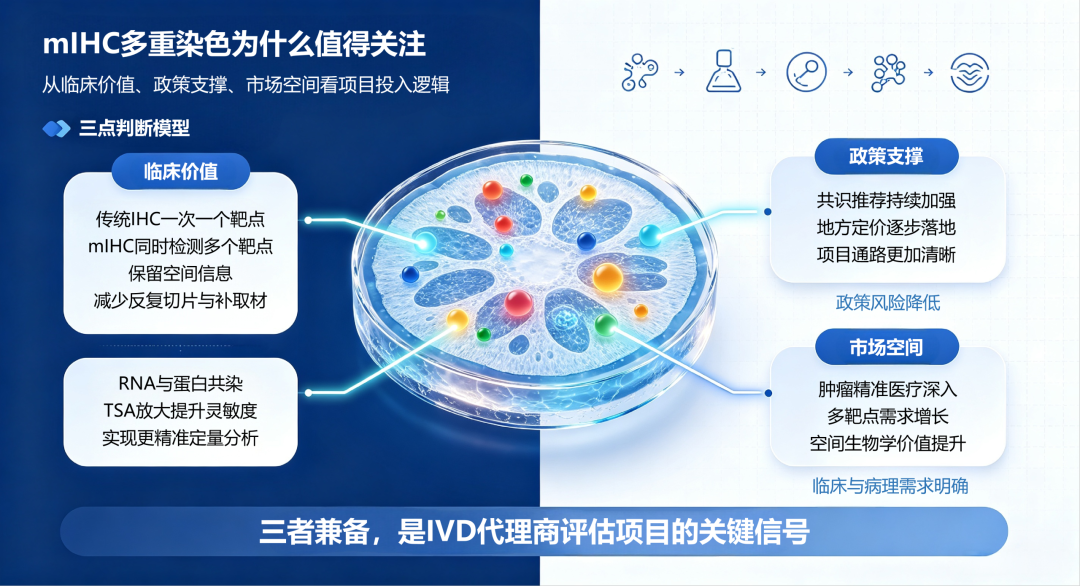 mIHC多重染色为什么值得关注

从临床价值、政策支撑、市场空间看项目投入逻辑

三点判断模型

临床价值

传统IHC一次一个靶点
mIHC同时检测多个靶点
保留空间信息
减少反复切片与补取材

RNA与蛋白共染
TSA放大提升灵敏度
实现更精准定量分析

政策支撑

共识推荐持续加强
地方定价逐步落地
项目通路更加清晰

政策风险降低

市场空间

肿瘤精准医疗深入
多靶点需求增长
空间生物学价值提升

临床与病理需求明确

三者兼备，是IVD代理商评估项目的关键信号